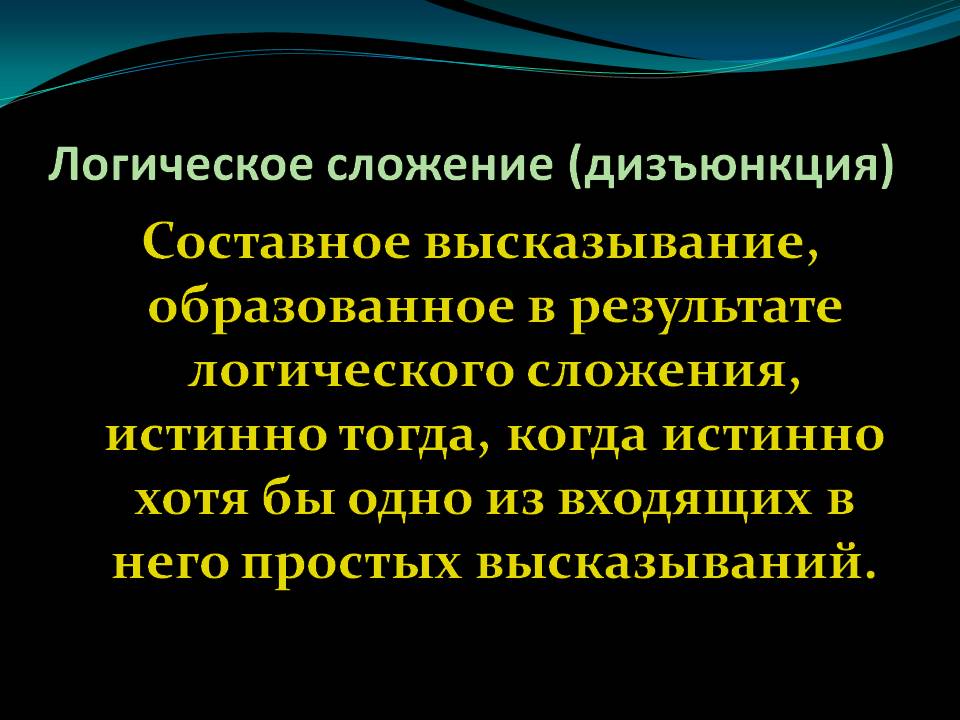 Логическое сложение (дизъюнкция)

Составное высказывание, образованное в результате логического сложения, истинно тогда, когда истинно хотя бы одно из входящих в него простых высказываний.